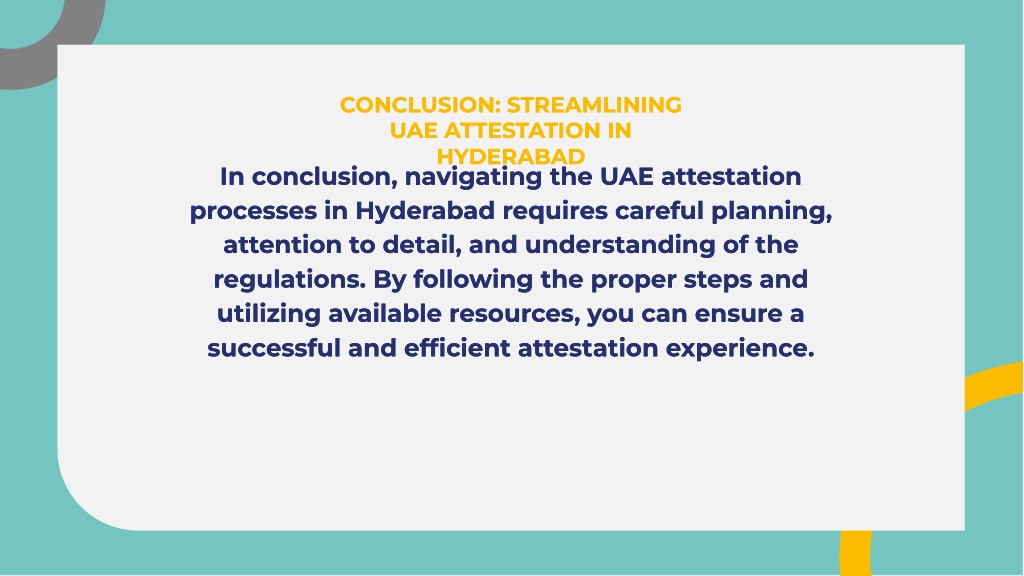 CONCLUSION: STREAMLINING UAE ATTESTATION IN HYDERABAD

In conclusion, navigating the UAE attestation processes in Hyderabad requires careful planning, attention to detail, and understanding of the regulations. By following the proper steps and utilizing available resources, you can ensure a successful and efficient attestation experience.